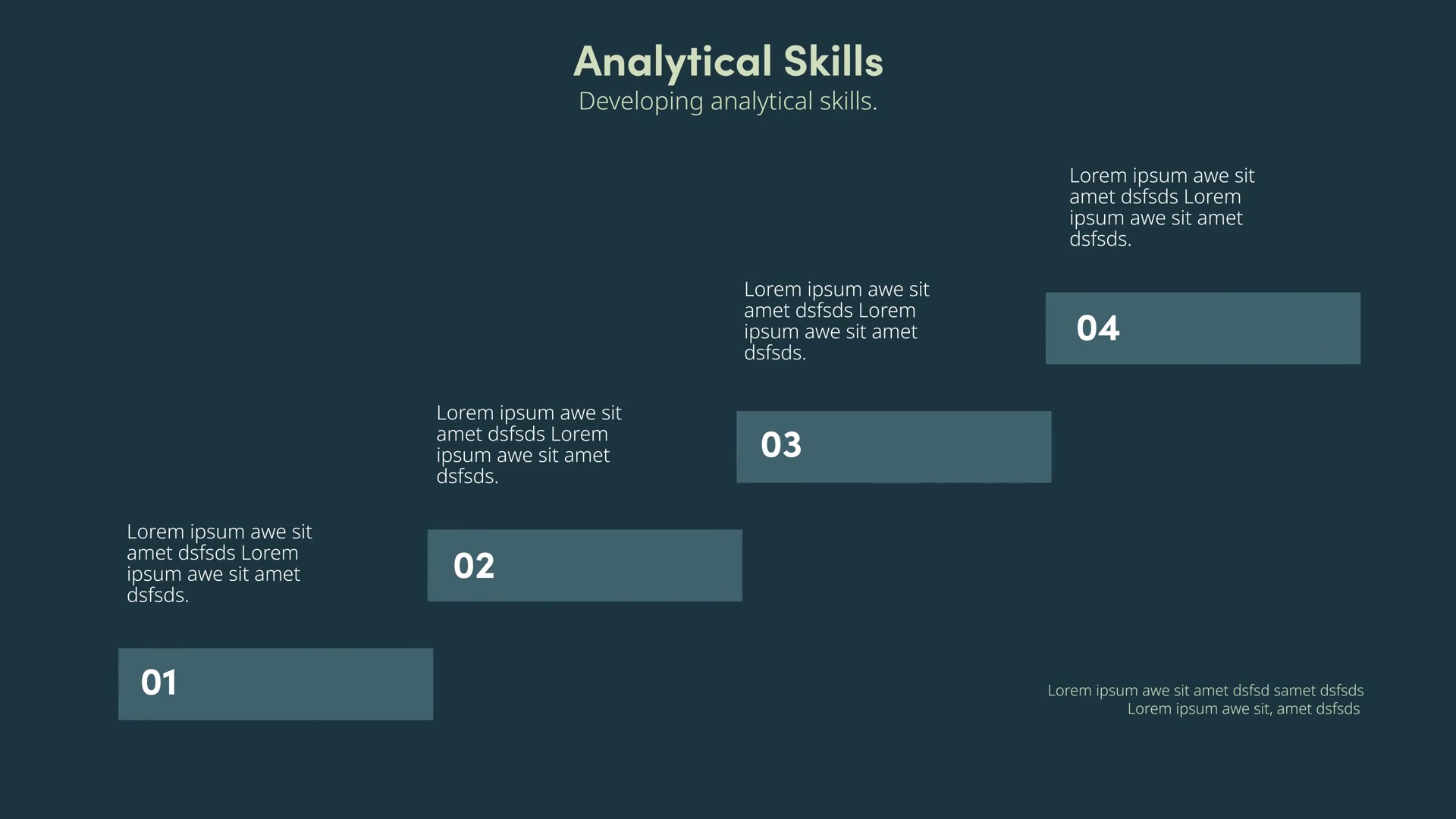 Analytical Skills
Developing analytical skills.

Lorem ipsum awe sit amet dsfsds Lorem ipsum awe sit amet dsfsds.

01

Lorem ipsum awe sit amet dsfsds Lorem ipsum awe sit amet dsfsds.

02

Lorem ipsum awe sit amet dsfsds Lorem ipsum awe sit amet dsfsds.

03

Lorem ipsum awe sit amet dsfsds Lorem ipsum awe sit amet dsfsds.

04

Lorem ipsum awe sit amet dsfsd samet dsfsds
Lorem ipsum awe sit, amet dsfsds